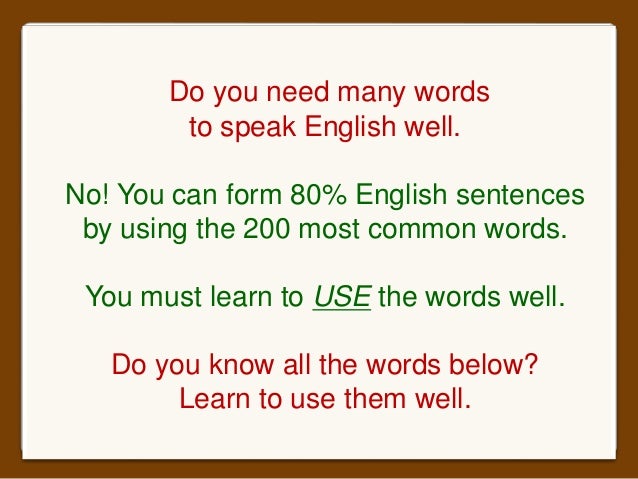 Do you need many words to speak English well.

No! You can form 80% English sentences by using the 200 most common words.

You must learn to USE the words well.

Do you know all the words below? Learn to use them well.